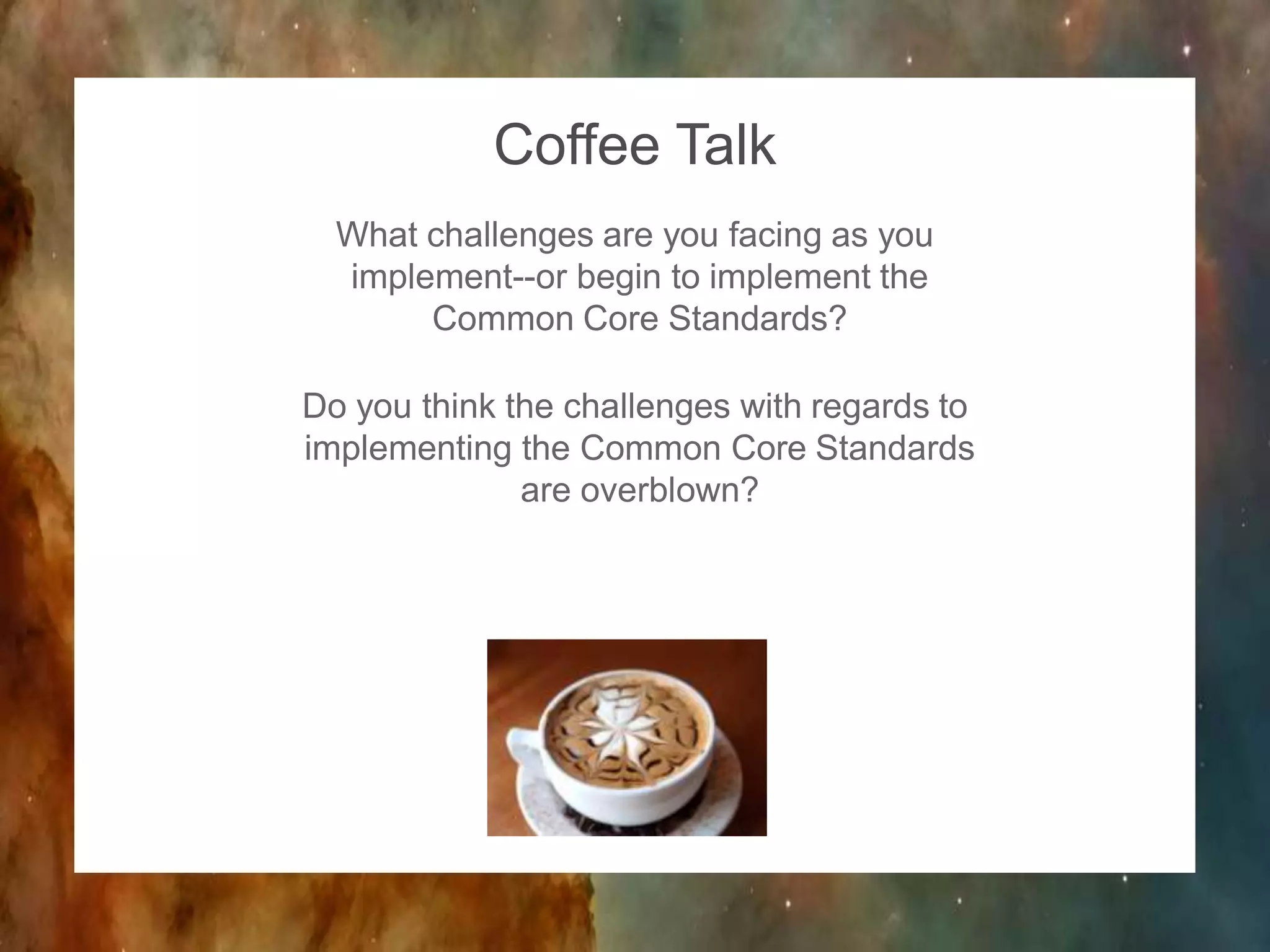 Coffee Talk

What challenges are you facing as you implement--or begin to implement the Common Core Standards?

Do you think the challenges with regards to implementing the Common Core Standards are overblown?